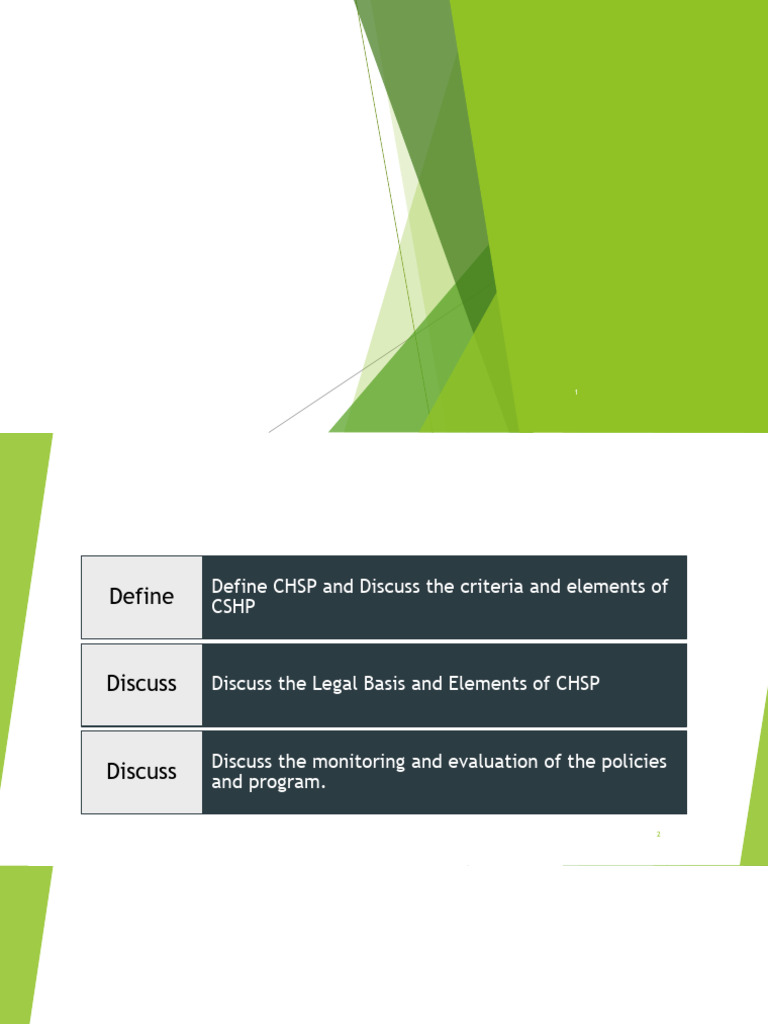 1

| Define | Define CHSP and Discuss the criteria and elements of CSHP |
|---|---|
| Discuss | Discuss the Legal Basis and Elements of CHSP |
| Discuss | Discuss the monitoring and evaluation of the policies and program. |

2